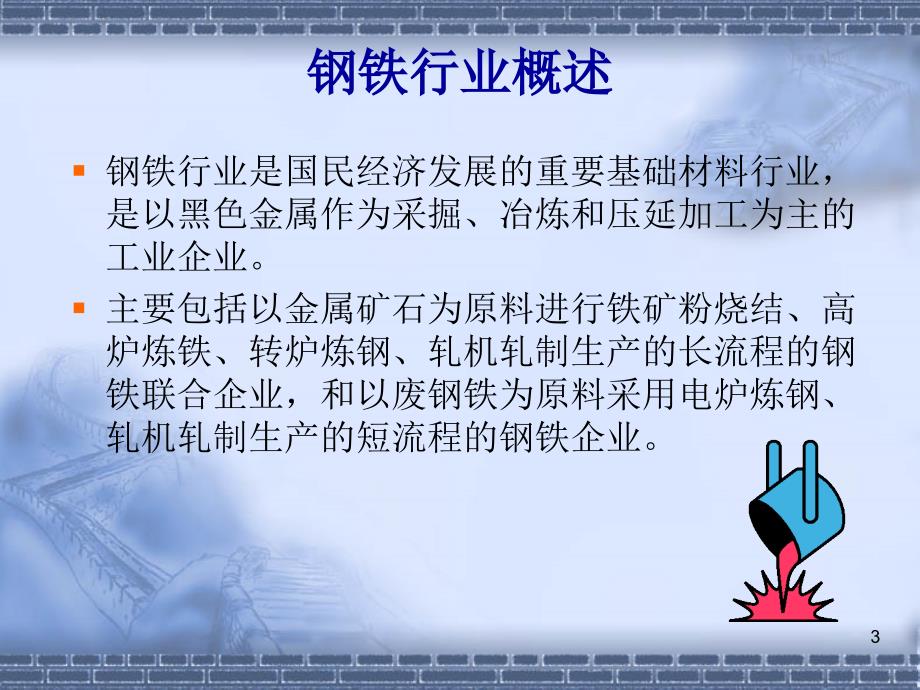 钢铁行业概述

▪ 钢铁行业是国民经济发展的重要基础材料行业，是以黑色金属作为采掘、冶炼和压延加工为主的工业企业。

▪ 主要包括以金属矿石为原料进行铁矿粉烧结、高炉炼铁、转炉炼钢、轧机轧制生产的长流程的钢铁联合企业，和以废钢铁为原料采用电炉炼钢、轧机轧制生产的短流程的钢铁企业。

3